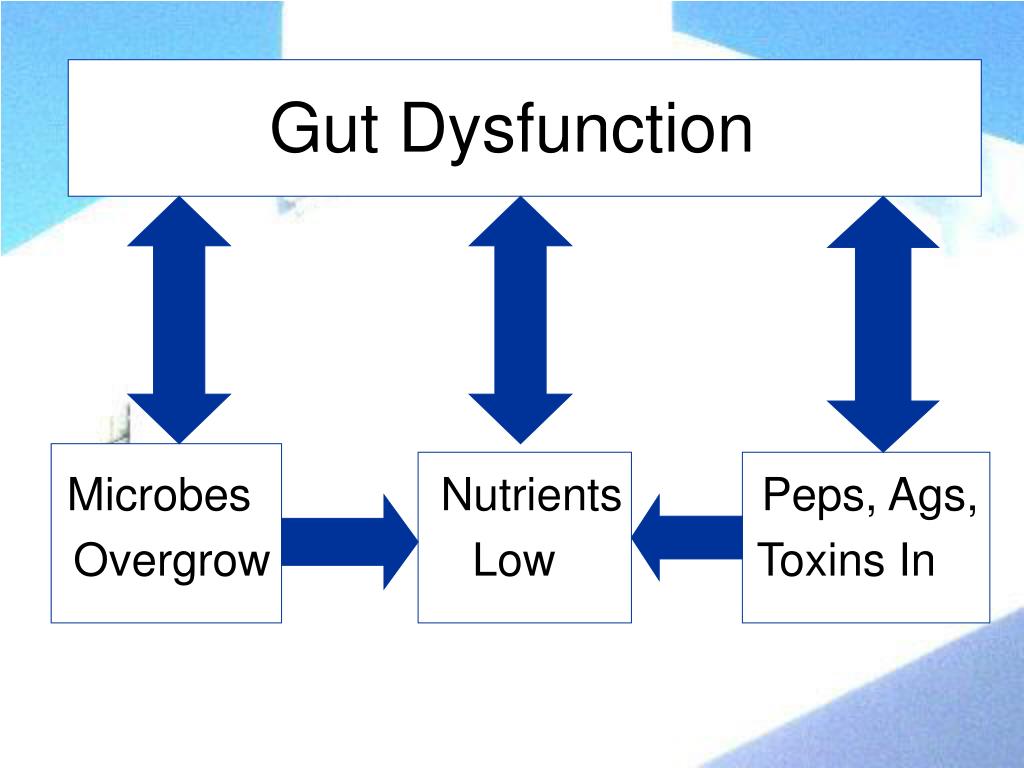 Gut Dysfunction

Microbes Overgrow

Nutrients Low

Peps, Ags, Toxins In